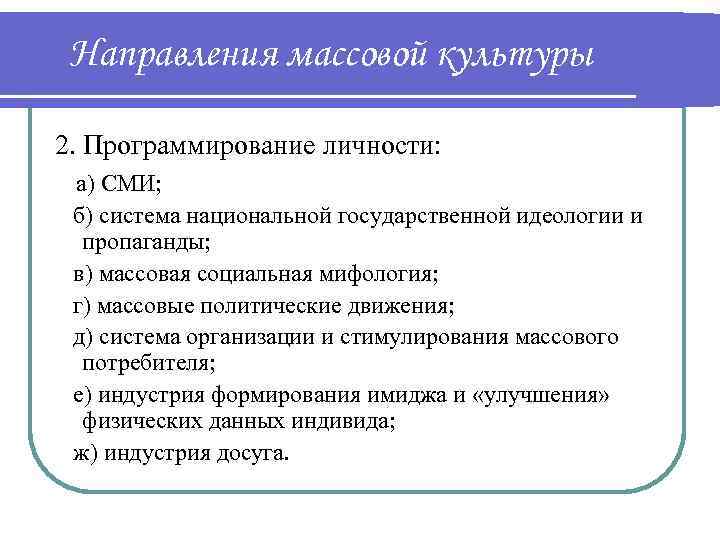 Направления массовой культуры

2. Программирование личности:

а) СМИ;

б) система национальной государственной идеологии и пропаганды;

в) массовая социальная мифология;

г) массовые политические движения;

д) система организации и стимулирования массового потребителя;

е) индустрия формирования имиджа и «улучшения» физических данных индивида;

ж) индустрия досуга.